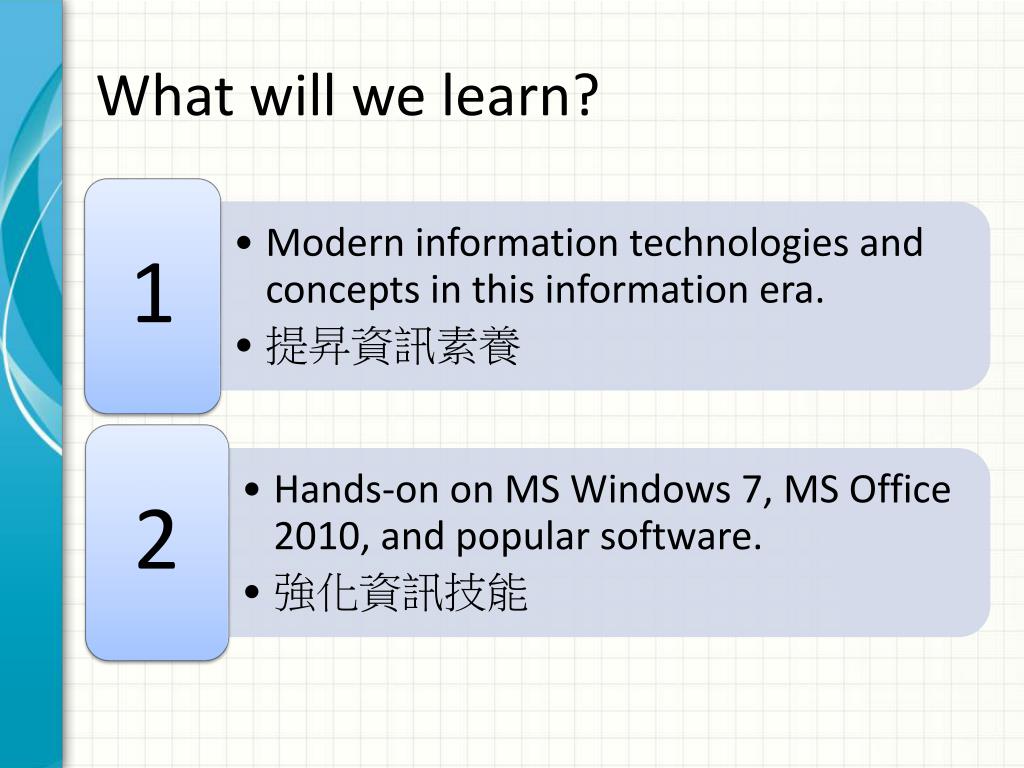 What will we learn?

1

• Modern information technologies and concepts in this information era.
• 提昇資訊素養

2

• Hands-on on MS Windows 7, MS Office 2010, and popular software.
• 強化資訊技能